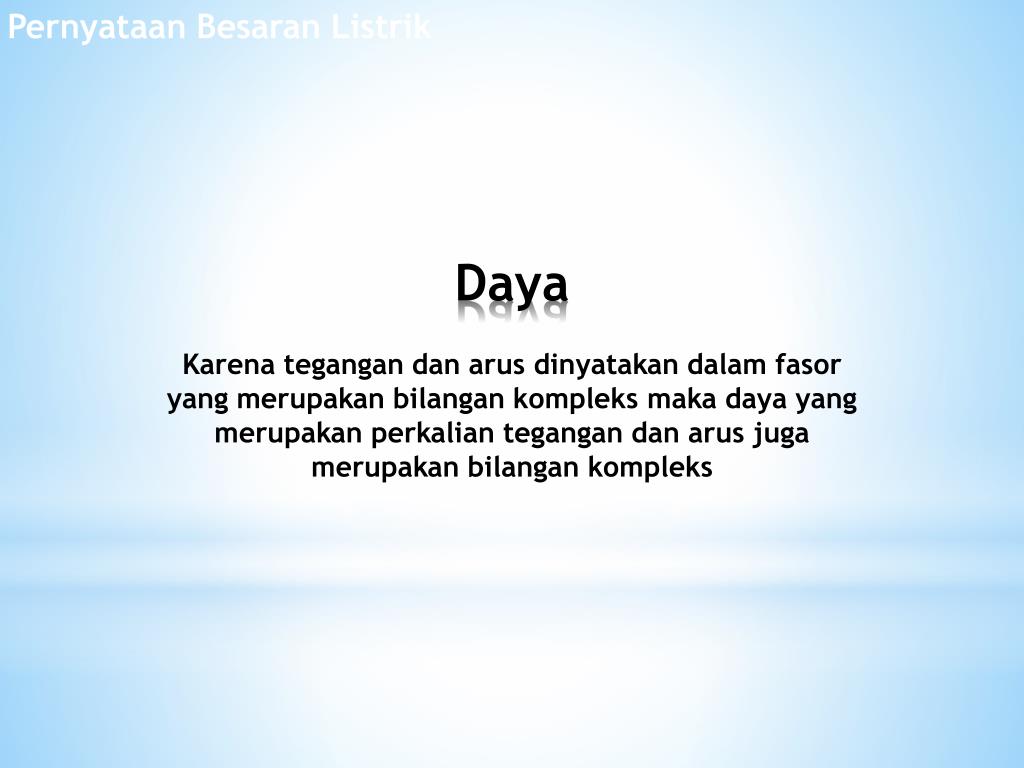 Pernyataan Besaran Listrik

Daya

Karena tegangan dan arus dinyatakan dalam fasor yang merupakan bilangan kompleks maka daya yang merupakan perkalian tegangan dan arus juga merupakan bilangan kompleks